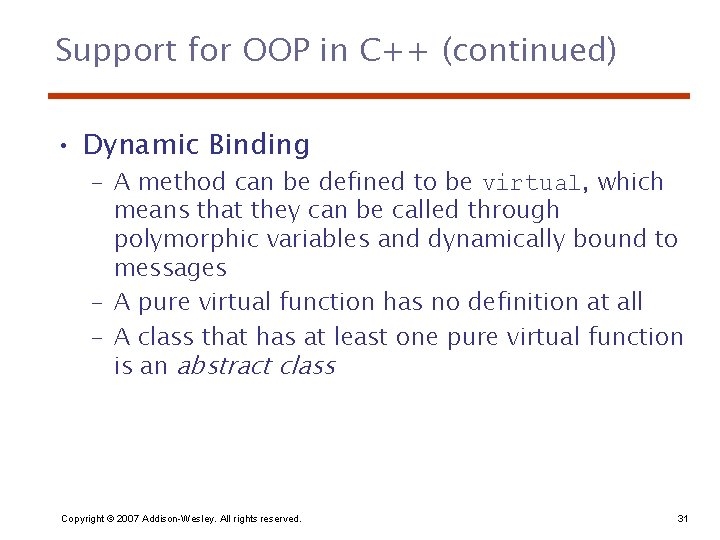 Support for OOP in C++ (continued)

• Dynamic Binding
– A method can be defined to be virtual, which means that they can be called through polymorphic variables and dynamically bound to messages
– A pure virtual function has no definition at all
– A class that has at least one pure virtual function is an abstract class

Copyright © 2007 Addison-Wesley. All rights reserved.

31